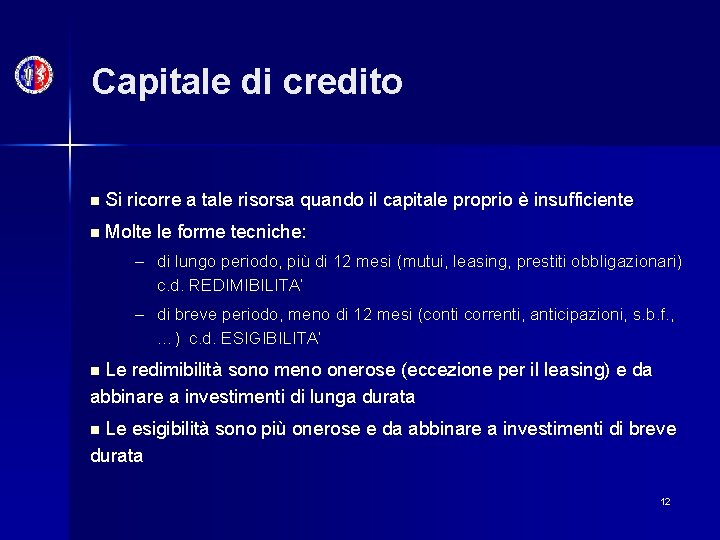 Capitale di credito

■ Si ricorre a tale risorsa quando il capitale proprio è insufficiente

■ Molte le forme tecniche:

– di lungo periodo, più di 12 mesi (mutui, leasing, prestiti obbligazionari) c.d. REDIMIBILITA'

– di breve periodo, meno di 12 mesi (conti correnti, anticipazioni, s.b.f., …) c.d. ESIGIBILITA'

■ Le redimibilità sono meno onerose (eccezione per il leasing) e da abbinare a investimenti di lunga durata

■ Le esigibilità sono più onerose e da abbinare a investimenti di breve durata

12